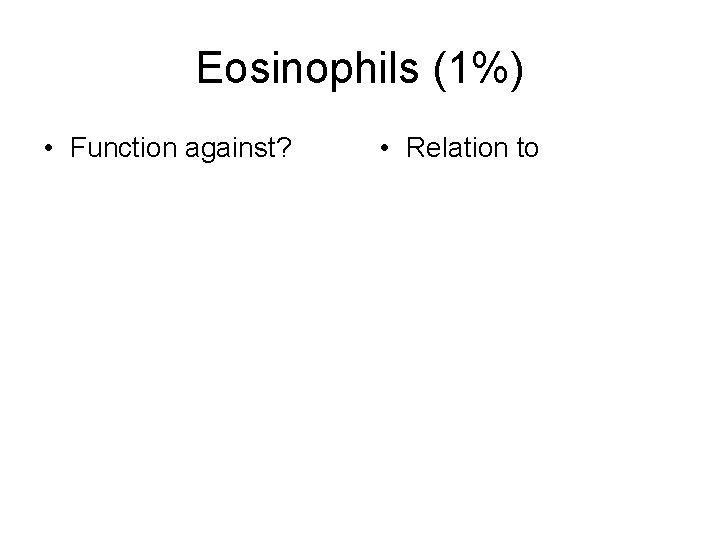 Eosinophils (1%)

• Function against?

• Relation to